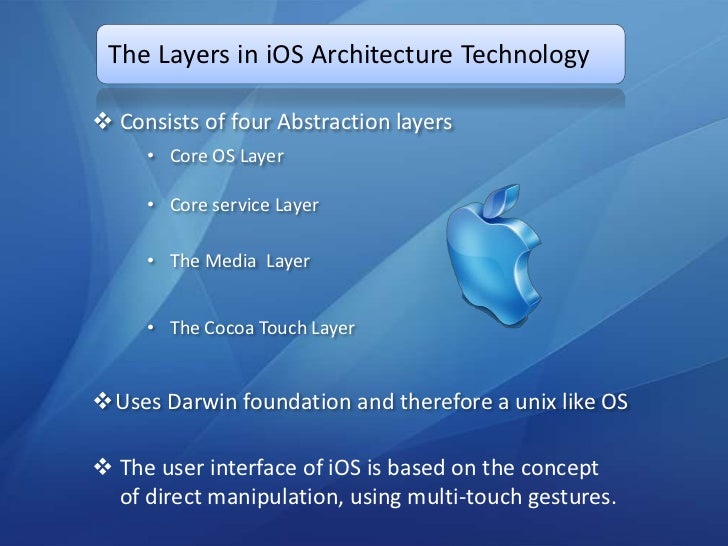 The Layers in iOS Architecture Technology

❖ Consists of four Abstraction layers

• Core OS Layer

• Core service Layer

• The Media Layer

• The Cocoa Touch Layer

❖ Uses Darwin foundation and therefore a unix like OS

❖ The user interface of iOS is based on the concept of direct manipulation, using multi-touch gestures.